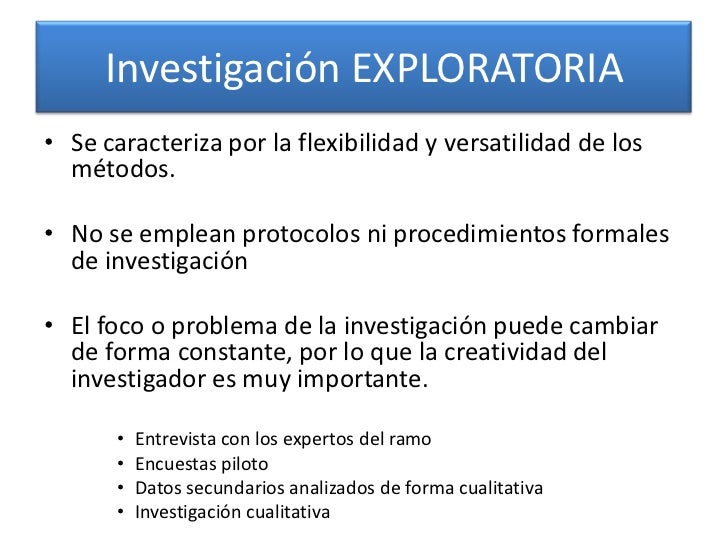 Investigación EXPLORATORIA

• Se caracteriza por la flexibilidad y versatilidad de los métodos.

• No se emplean protocolos ni procedimientos formales de investigación

• El foco o problema de la investigación puede cambiar de forma constante, por lo que la creatividad del investigador es muy importante.

• Entrevista con los expertos del ramo
• Encuestas piloto
• Datos secundarios analizados de forma cualitativa
• Investigación cualitativa